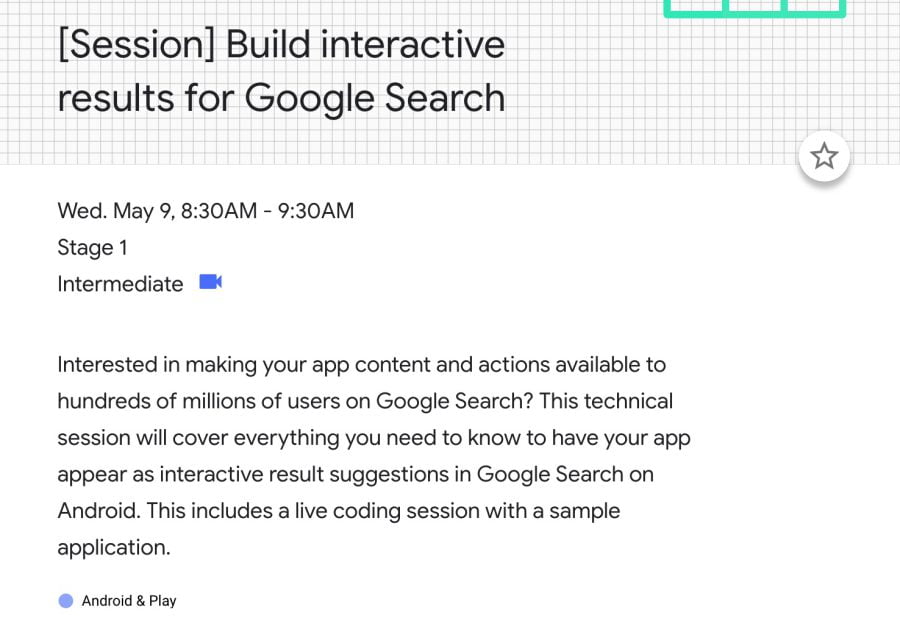 [Session] Build interactive results for Google Search

Wed. May 9, 8:30AM - 9:30AM
Stage 1
Intermediate

Interested in making your app content and actions available to hundreds of millions of users on Google Search? This technical session will cover everything you need to know to have your app appear as interactive result suggestions in Google Search on Android. This includes a live coding session with a sample application.

Android & Play